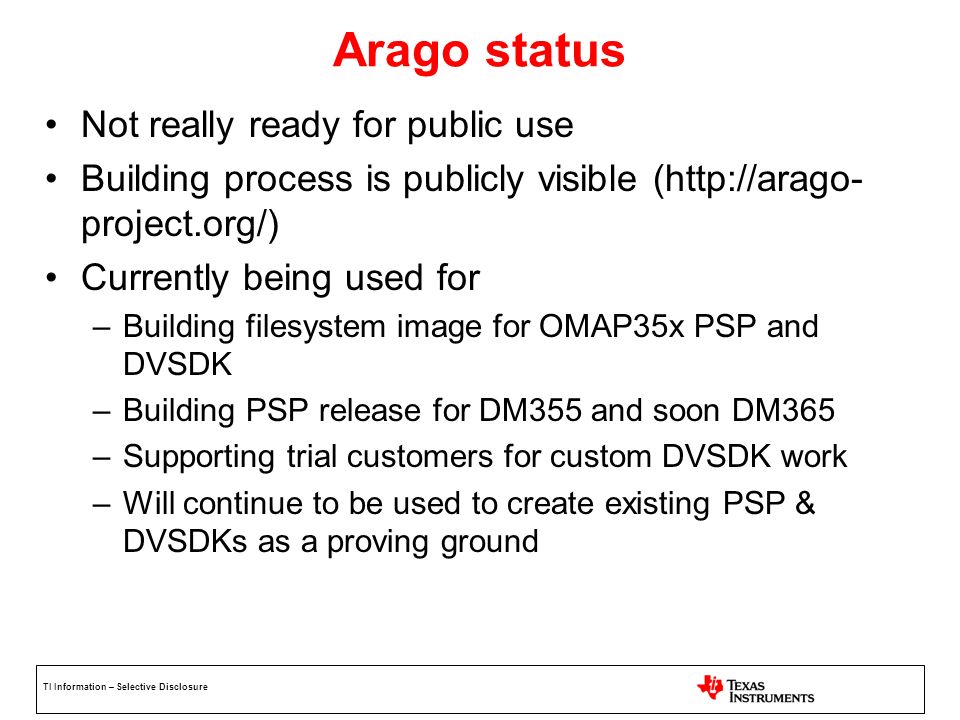 Arago status

• Not really ready for public use
• Building process is publicly visible (http://arago-project.org/)
• Currently being used for
– Building filesystem image for OMAP35x PSP and DVSDK
– Building PSP release for DM355 and soon DM365
– Supporting trial customers for custom DVSDK work
– Will continue to be used to create existing PSP & DVSDKs as a proving ground

TI Information – Selective Disclosure

TEXAS INSTRUMENTS